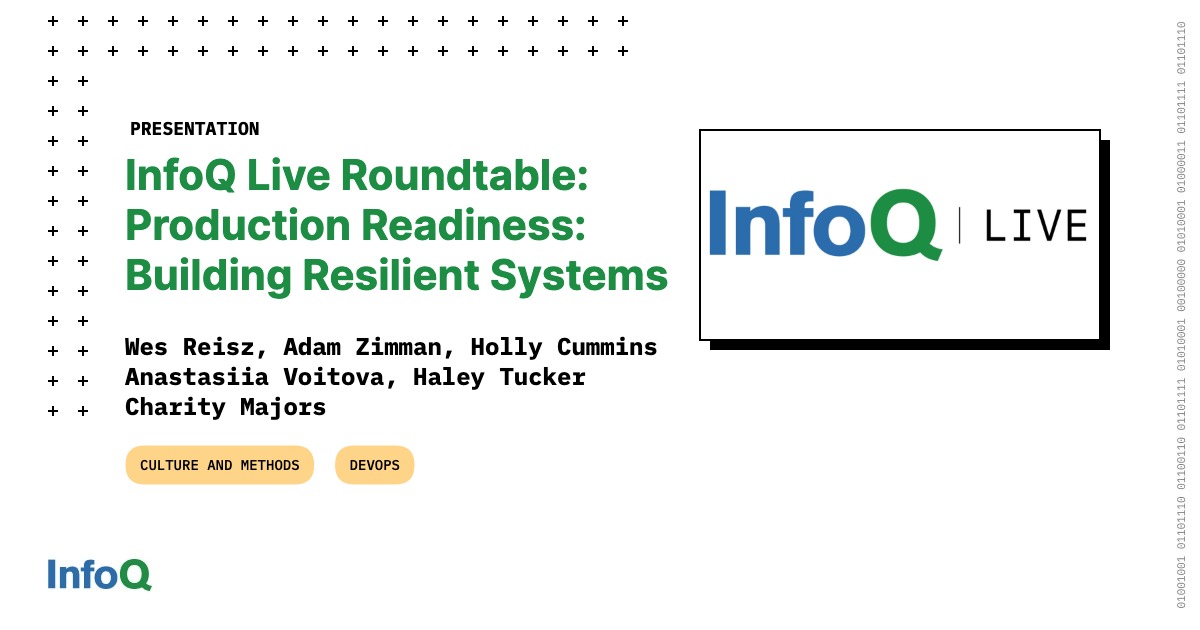 PRESENTATION

InfoQ Live Roundtable: Production Readiness: Building Resilient Systems

Wes Reisz, Adam Zimman, Holly Cummins
Anastasiia Voitova, Haley Tucker
Charity Majors

CULTURE AND METHODS

DEVOPS

InfoQ | LIVE

InfoQ

01001001 01101110 01100110 01101111 01010001 00100000 01010001 01000011 01101111 01101110